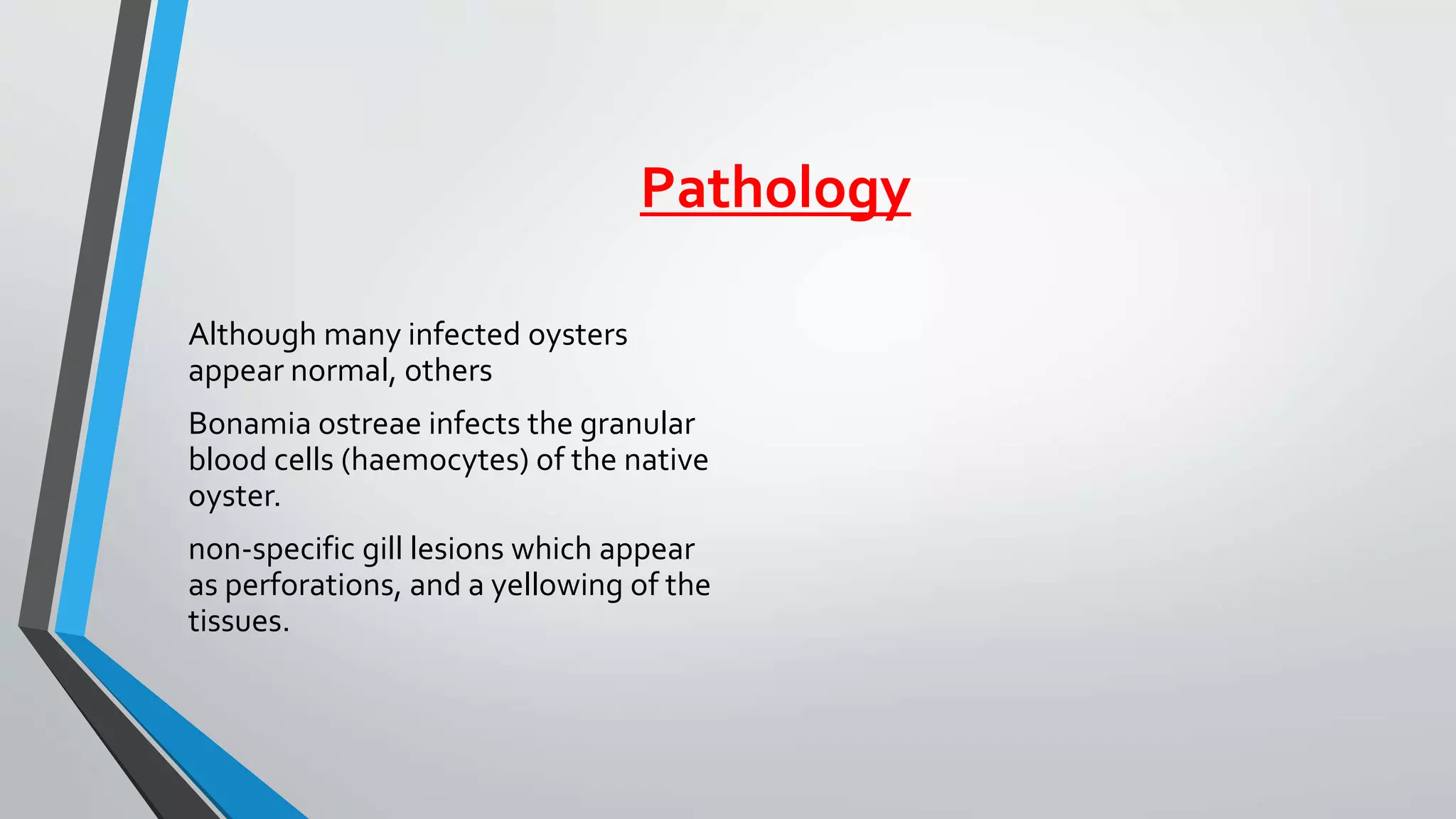 Pathology

Although many infected oysters appear normal, others

Bonamia ostreae infects the granular blood cells (haemocytes) of the native oyster.

non-specific gill lesions which appear as perforations, and a yellowing of the tissues.